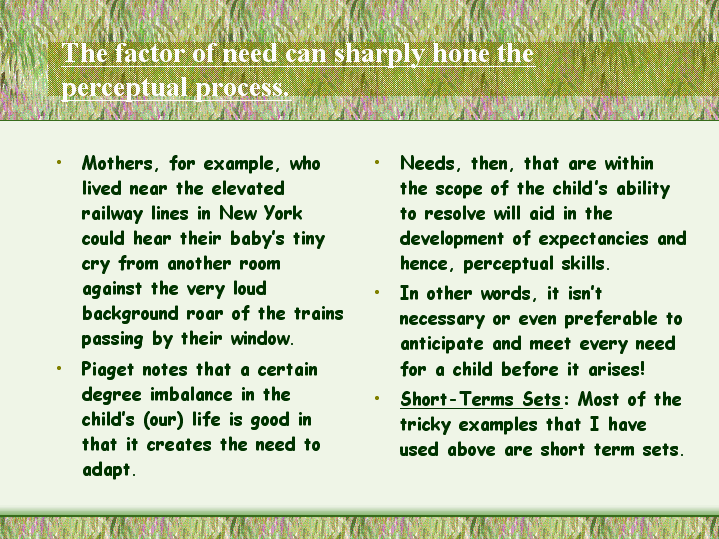 The factor of need can sharply hone the perceptual process.

• Mothers, for example, who lived near the elevated railway lines in New York could hear their baby's tiny cry from another room against the very loud background roar of the trains passing by their window.
• Piaget notes that a certain degree imbalance in the child's (our) life is good in that it creates the need to adapt.

• Needs, then, that are within the scope of the child's ability to resolve will aid in the development of expectancies and hence, perceptual skills.
• In other words, it isn't necessary or even preferable to anticipate and meet every need for a child before it arises!
• Short-Terms Sets: Most of the tricky examples that I have used above are short term sets.